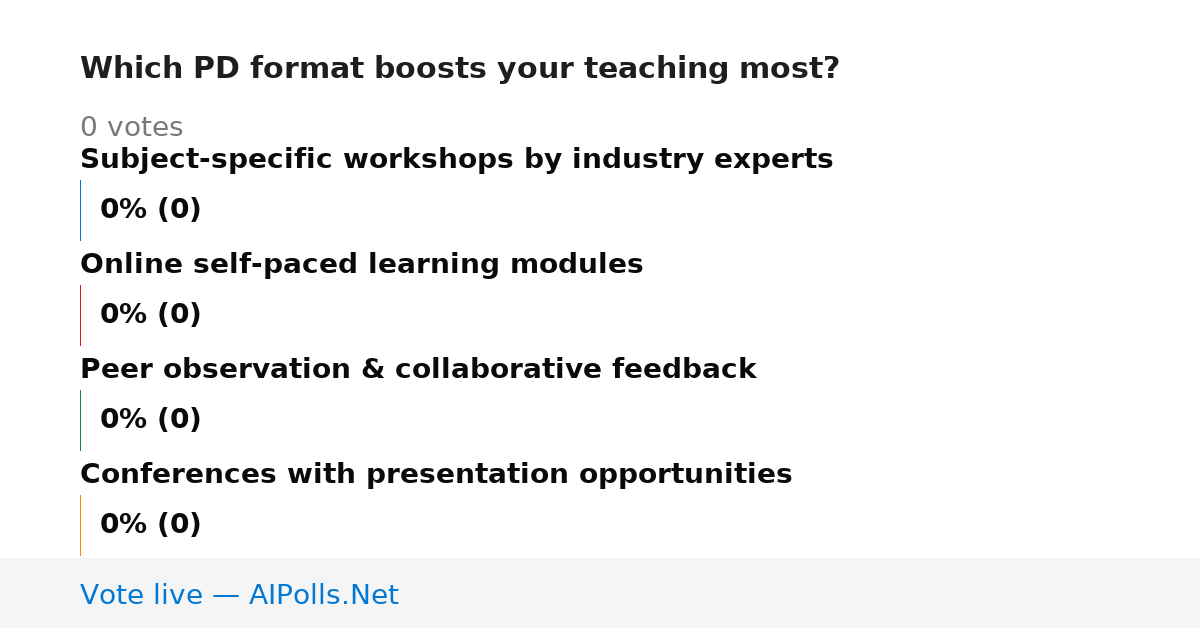 Which PD format boosts your teaching most?

0 votes

Subject-specific workshops by industry experts

0% (0)

Online self-paced learning modules

0% (0)

Peer observation & collaborative feedback

0% (0)

Conferences with presentation opportunities

0% (0)

Vote live — AIPolls.Net